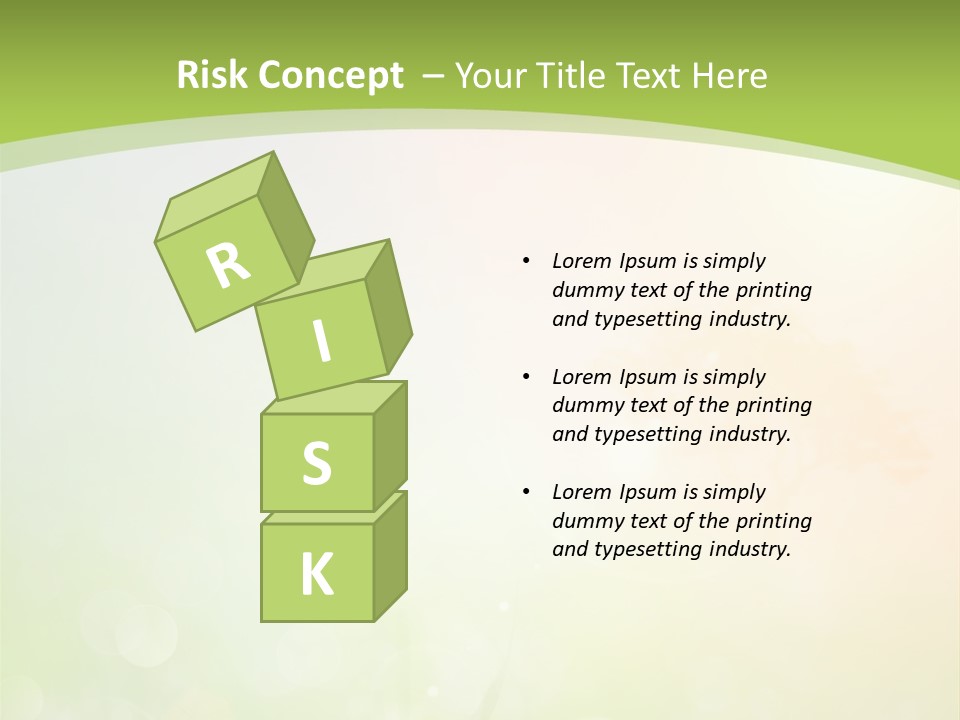 Risk Concept – Your Title Text Here

R

I

S

K

• Lorem Ipsum is simply dummy text of the printing and typesetting industry.

• Lorem Ipsum is simply dummy text of the printing and typesetting industry.

• Lorem Ipsum is simply dummy text of the printing and typesetting industry.